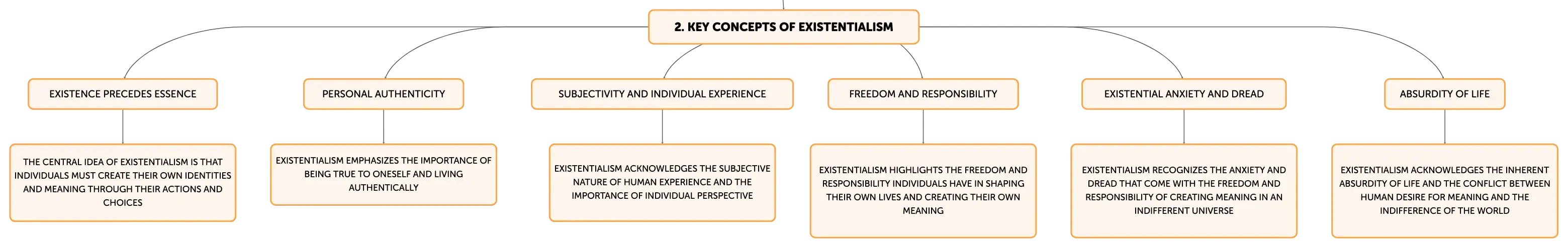 2. KEY CONCEPTS OF EXISTENTIALISM

EXISTENCE PRECEDES ESSENCE

THE CENTRAL IDEA OF EXISTENTIALISM IS THAT INDIVIDUALS MUST CREATE THEIR OWN IDENTITIES AND MEANING THROUGH THEIR ACTIONS AND CHOICES

PERSONAL AUTHENTICITY

EXISTENTIALISM EMPHASIZES THE IMPORTANCE OF BEING TRUE TO ONESELF AND LIVING AUTHENTICALLY

SUBJECTIVITY AND INDIVIDUAL EXPERIENCE

EXISTENTIALISM ACKNOWLEDGES THE SUBJECTIVE NATURE OF HUMAN EXPERIENCE AND THE IMPORTANCE OF INDIVIDUAL PERSPECTIVE

FREEDOM AND RESPONSIBILITY

EXISTENTIALISM HIGHLIGHTS THE FREEDOM AND RESPONSIBILITY INDIVIDUALS HAVE IN SHAPING THEIR OWN LIVES AND CREATING THEIR OWN MEANING

EXISTENTIAL ANXIETY AND DREAD

EXISTENTIALISM RECOGNIZES THE ANXIETY AND DREAD THAT COME WITH THE FREEDOM AND RESPONSIBILITY OF CREATING MEANING IN AN INDIFFERENT UNIVERSE

ABSURDITY OF LIFE

EXISTENTIALISM ACKNOWLEDGES THE INHERENT ABSURDITY OF LIFE AND THE CONFLICT BETWEEN HUMAN DESIRE FOR MEANING AND THE INDIFFERENCE OF THE WORLD